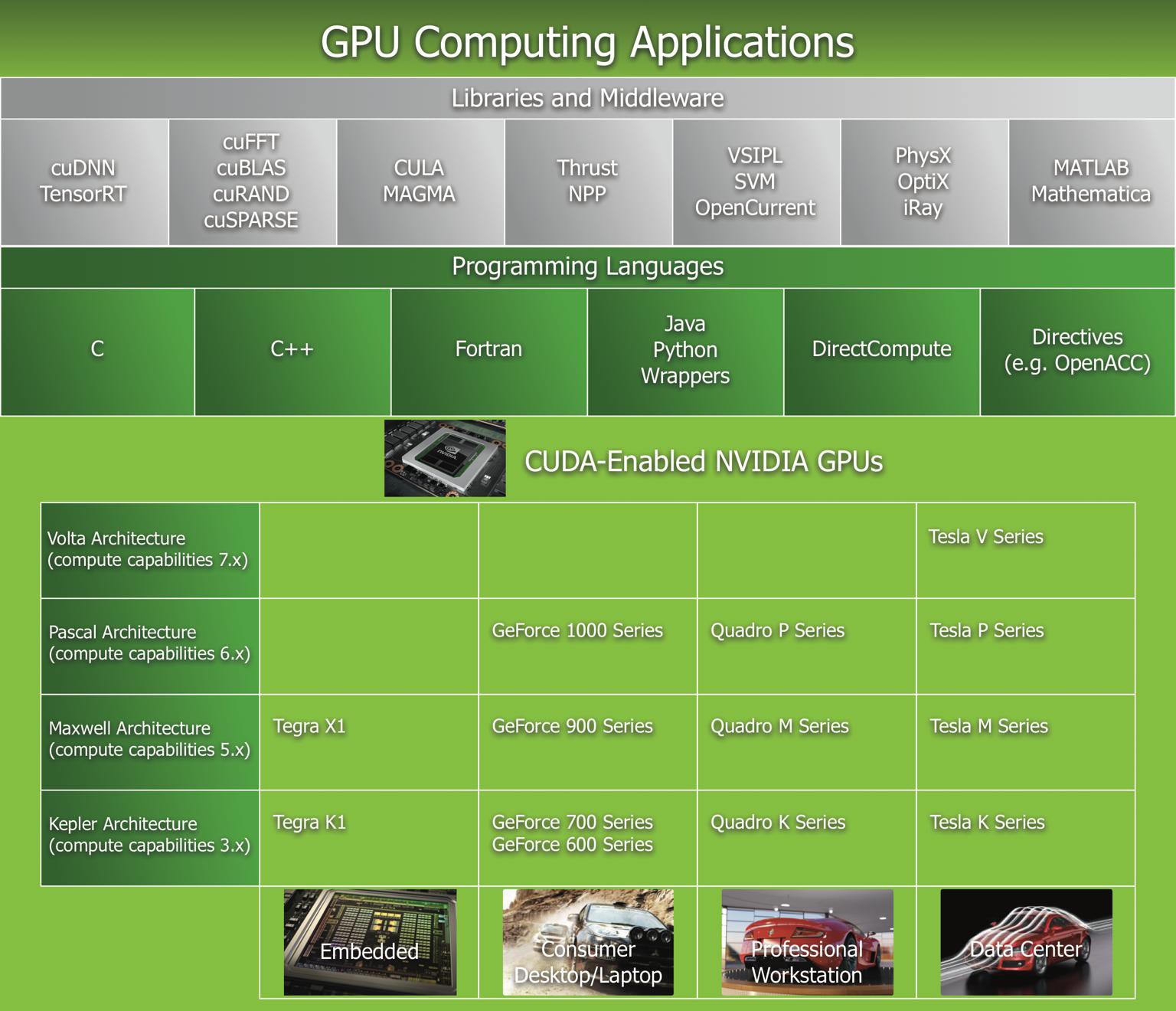 GPU Computing Applications

Libraries and Middleware

| cuDNN TensorRT | cuFFT cuBLAS cuRAND cuSPARSE | CULA MAGMA | Thrust NPP | VSIPL SVM OpenCurrent | PhysX OptiX iRay | MATLAB Mathematica |
|---|---|---|---|---|---|---|

Programming Languages

| C | C++ | Fortran | Java Python Wrappers | DirectCompute | Directives (e.g. OpenACC) |
|---|---|---|---|---|---|

NVIDIA

CUDA-Enabled NVIDIA GPUs

| | | | | |
|---|---|---|---|---|
| Volta Architecture (compute capabilities 7.x) | | | | Tesla V Series |
| Pascal Architecture (compute capabilities 6.x) | | GeForce 1000 Series | Quadro P Series | Tesla P Series |
| Maxwell Architecture (compute capabilities 5.x) | Tegra X1 | GeForce 900 Series | Quadro M Series | Tesla M Series |
| Kepler Architecture (compute capabilities 3.x) | Tegra K1 | GeForce 700 Series GeForce 600 Series | Quadro K Series | Tesla K Series |
| | Embedded | Consumer Desktop/Laptop | Professional Workstation | Data Center |